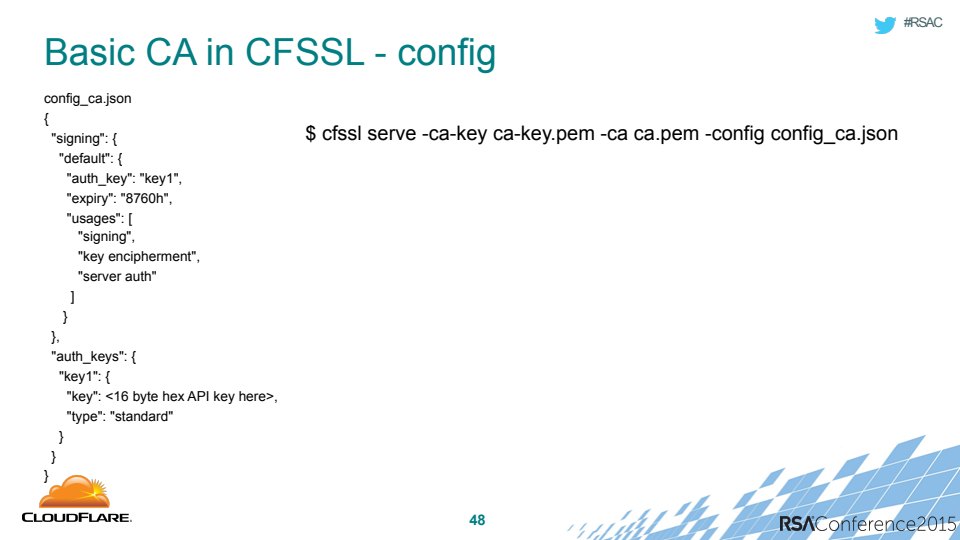 #RSAC

Basic CA in CFSSL - config

config_ca.json
{
"signing": {
"default": {
"auth_key": "key1",
"expiry": "8760h",
"usages": [
"signing",
"key encipherment",
"server auth"
]
}
},
"auth_keys": {
"key1": {
"key": <16 byte hex API key here>,
"type": "standard"
}
}
}

$ cfssl serve -ca-key ca-key.pem -ca ca.pem -config config_ca.json

CLOUDFLARE.

48

RSAConference2015